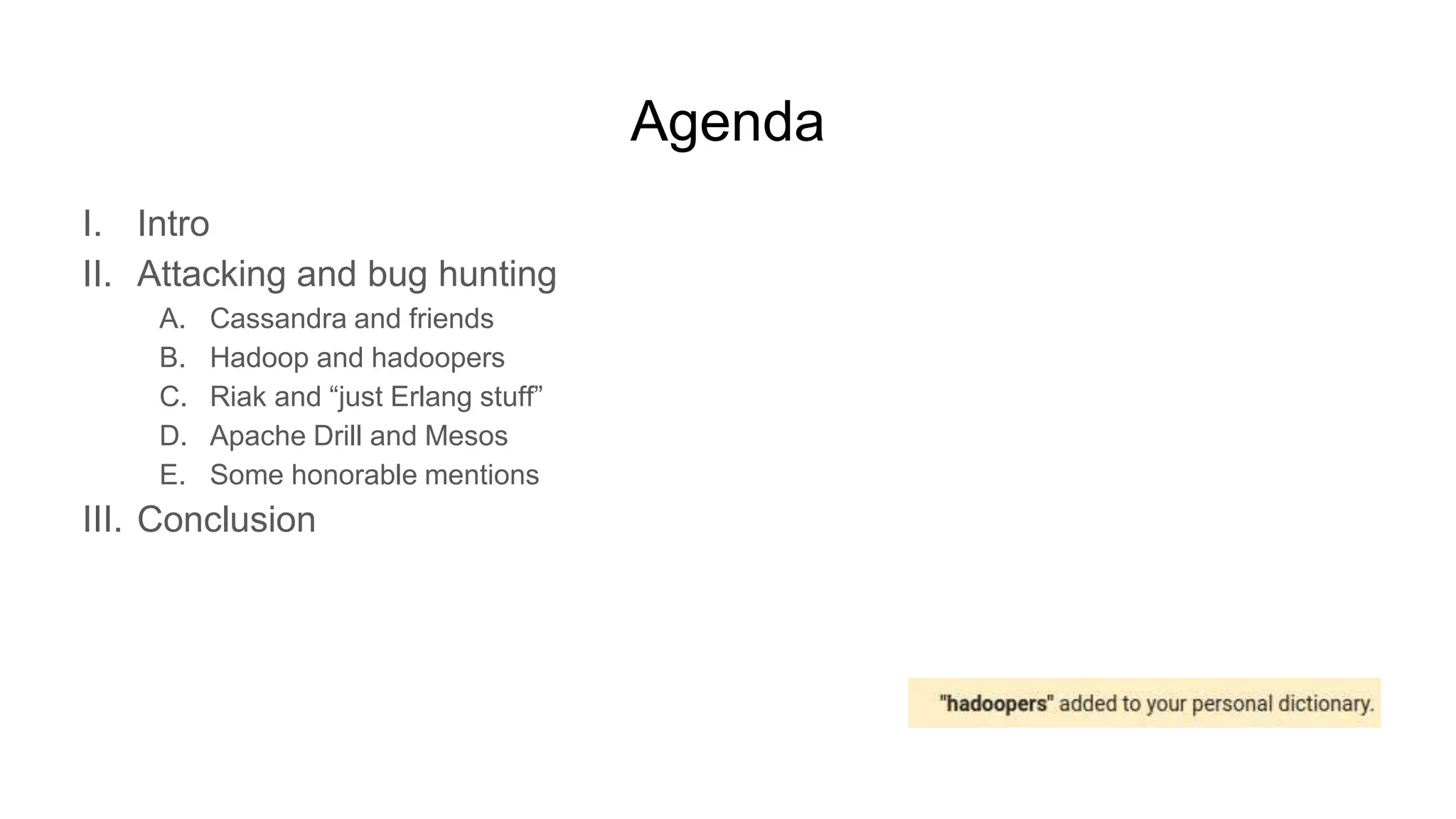 Agenda

I. Intro
II. Attacking and bug hunting
A. Cassandra and friends
B. Hadoop and hadoopers
C. Riak and “just Erlang stuff”
D. Apache Drill and Mesos
E. Some honorable mentions
III. Conclusion

"hadoopers" added to your personal dictionary.